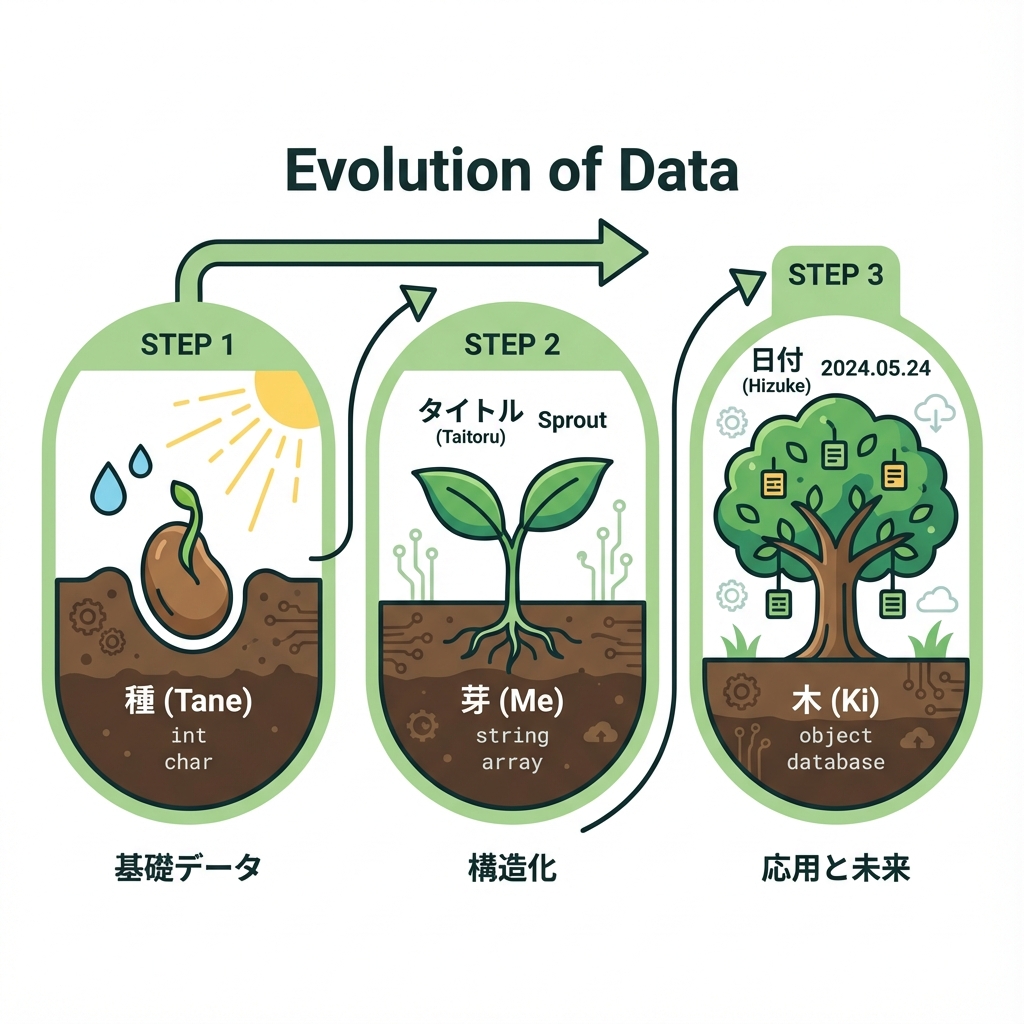 Evolution of Data

STEP 1

種 (Tane)
int
char

基礎データ

STEP 2

タイトル
(Taitoru)
Sprout

芽 (Me)
string
array

構造化

STEP 3

日付
(Hizuke)
2024.05.24

木 (Ki)
object
database

応用と未来